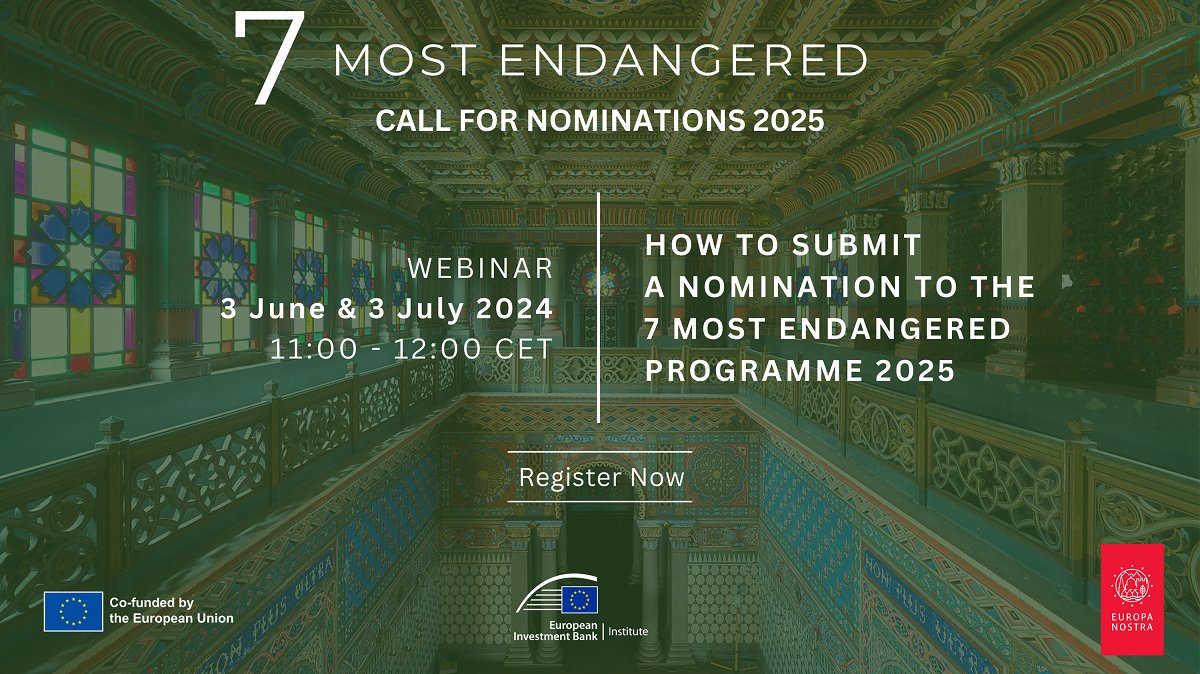 7 MOST ENDANGERED
CALL FOR NOMINATIONS 2025

WEBINAR
3 June & 3 July 2024
11:00 - 12:00 CET

HOW TO SUBMIT A NOMINATION TO THE 7 MOST ENDANGERED PROGRAMME 2025

Register Now

NON PLUS ULTRA

NON PLUS ULTRA

Co-funded by the European Union

European Investment Bank | Institute

EUROPA NOSTRA